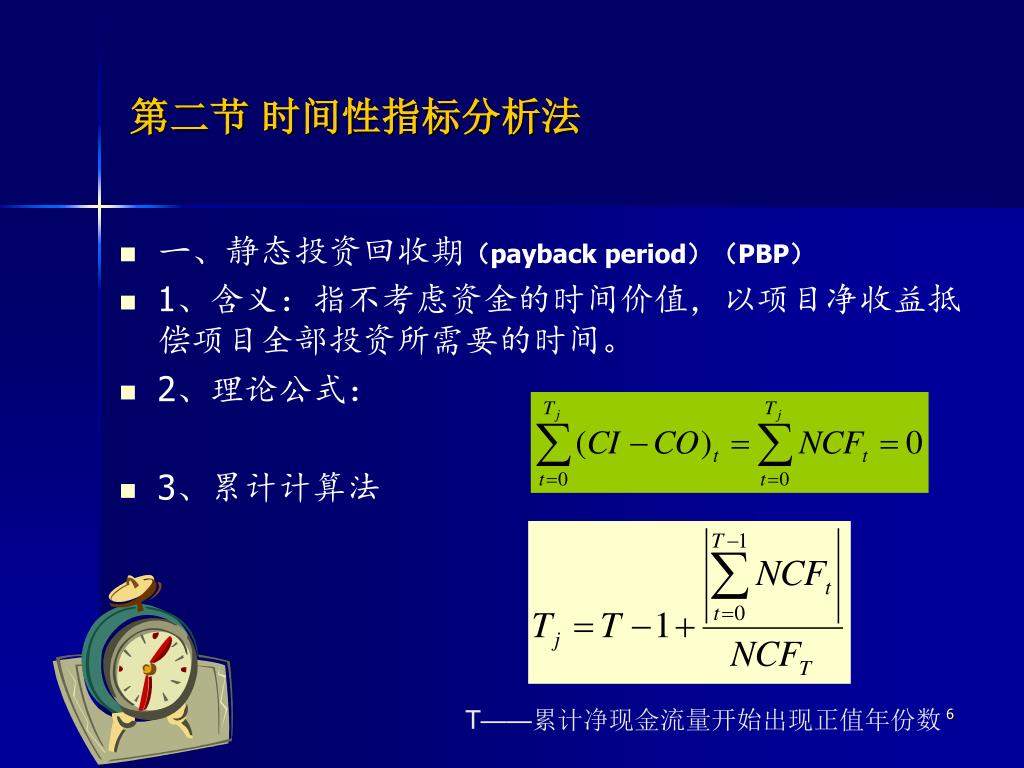 第二节 时间性指标分析法

一、静态投资回收期（payback period）（PBP）

1、含义：指不考虑资金的时间价值，以项目净收益抵偿项目全部投资所需要的时间。

2、理论公式：

$\sum_{t=0}^{T_j}(CI-CO)_t=\sum_{t=0}^{T_j}NCF_t=0$

3、累计计算法

$T_j=T-1+\frac{\left|\sum_{t=0}^{T-1}NCF_t\right|}{NCF_T}$

T——累计净现金流量开始出现正值年份数 6